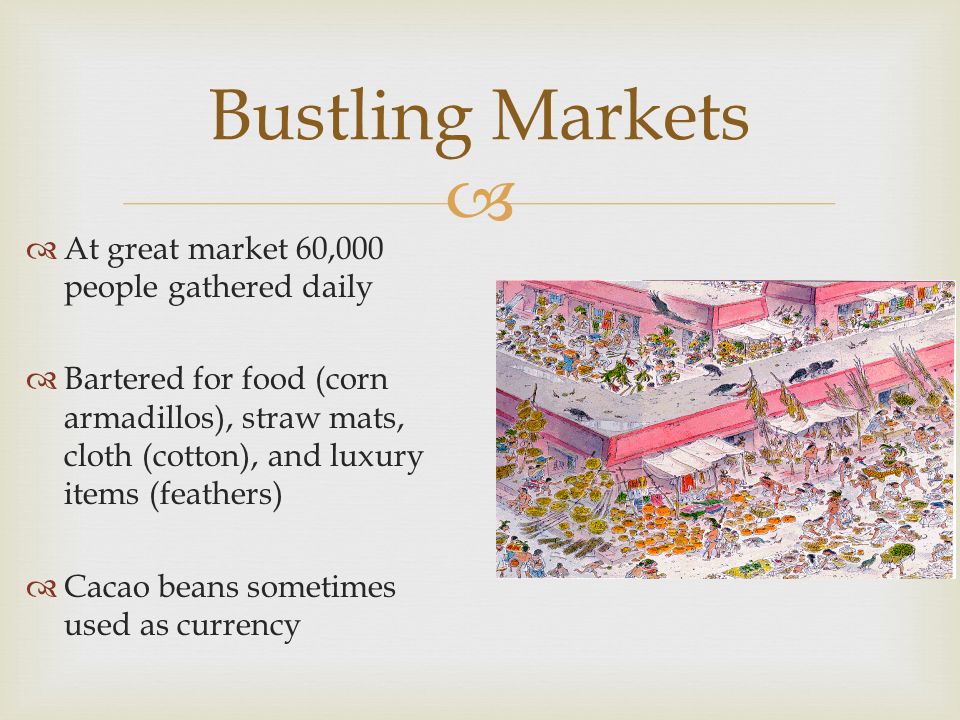 Bustling Markets

At great market 60,000 people gathered daily

Bartered for food (corn armadillos), straw mats, cloth (cotton), and luxury items (feathers)

Cacao beans sometimes used as currency